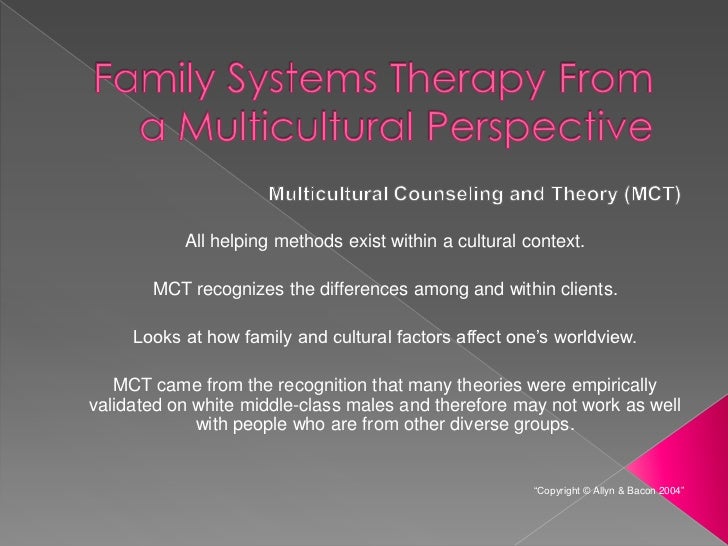 Family Systems Therapy From a Multicultural Perspective

Multicultural Counseling and Theory (MCT)

All helping methods exist within a cultural context.

MCT recognizes the differences among and within clients.

Looks at how family and cultural factors affect one's worldview.

MCT came from the recognition that many theories were empirically validated on white middle-class males and therefore may not work as well with people who are from other diverse groups.

"Copyright © Allyn & Bacon 2004"